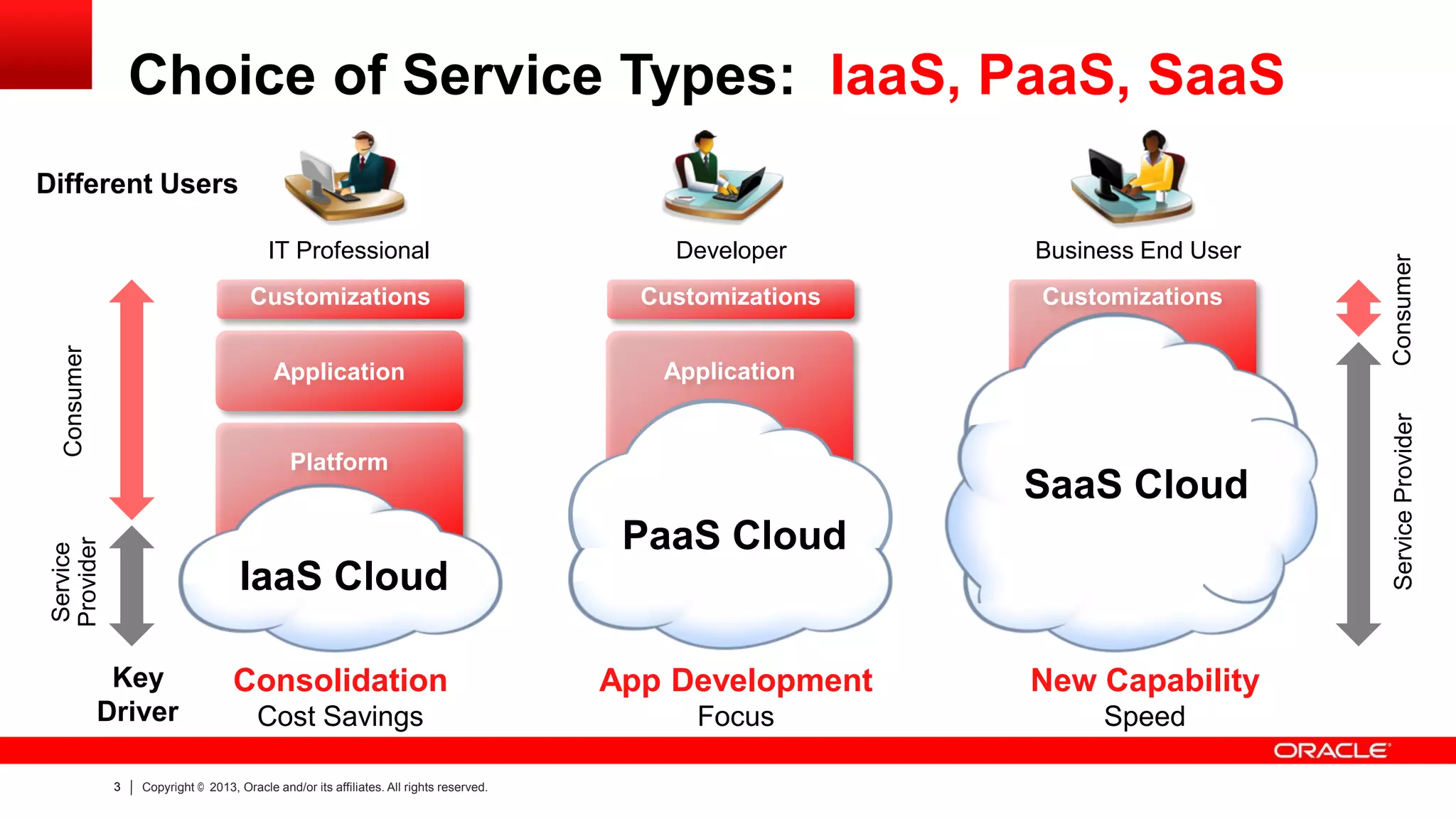 Choice of Service Types: IaaS, PaaS, SaaS

Different Users

IT Professional

Developer

Business End User

Consumer

Service Provider

Customizations

Application

Platform

IaaS Cloud

Customizations

Application

PaaS Cloud

Customizations

SaaS Cloud

Consumer

Service Provider

Key Driver

Consolidation
Cost Savings

App Development
Focus

New Capability
Speed

ORACLE

3 | Copyright © 2013, Oracle and/or its affiliates. All rights reserved.